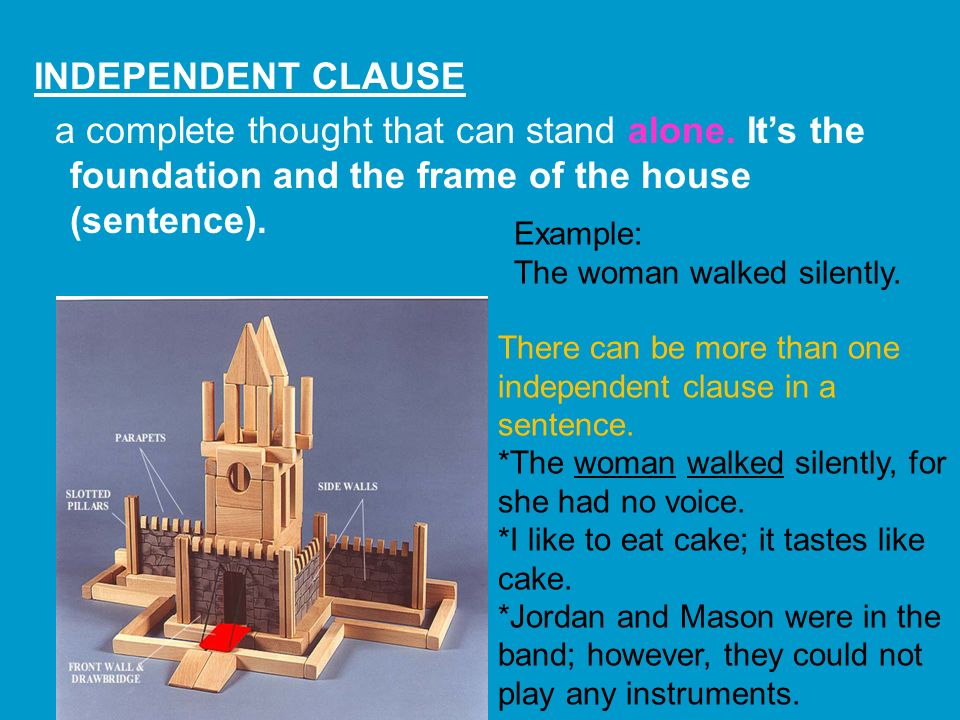 INDEPENDENT CLAUSE

a complete thought that can stand alone. It's the foundation and the frame of the house (sentence).

Example:
The woman walked silently.

PARAPETS
SLOTTED PILLARS
SIDE WALLS
FRONT WALL & DRAWBRIDGE

There can be more than one independent clause in a sentence.
*The woman walked silently, for she had no voice.
*I like to eat cake; it tastes like cake.
*Jordan and Mason were in the band; however, they could not play any instruments.